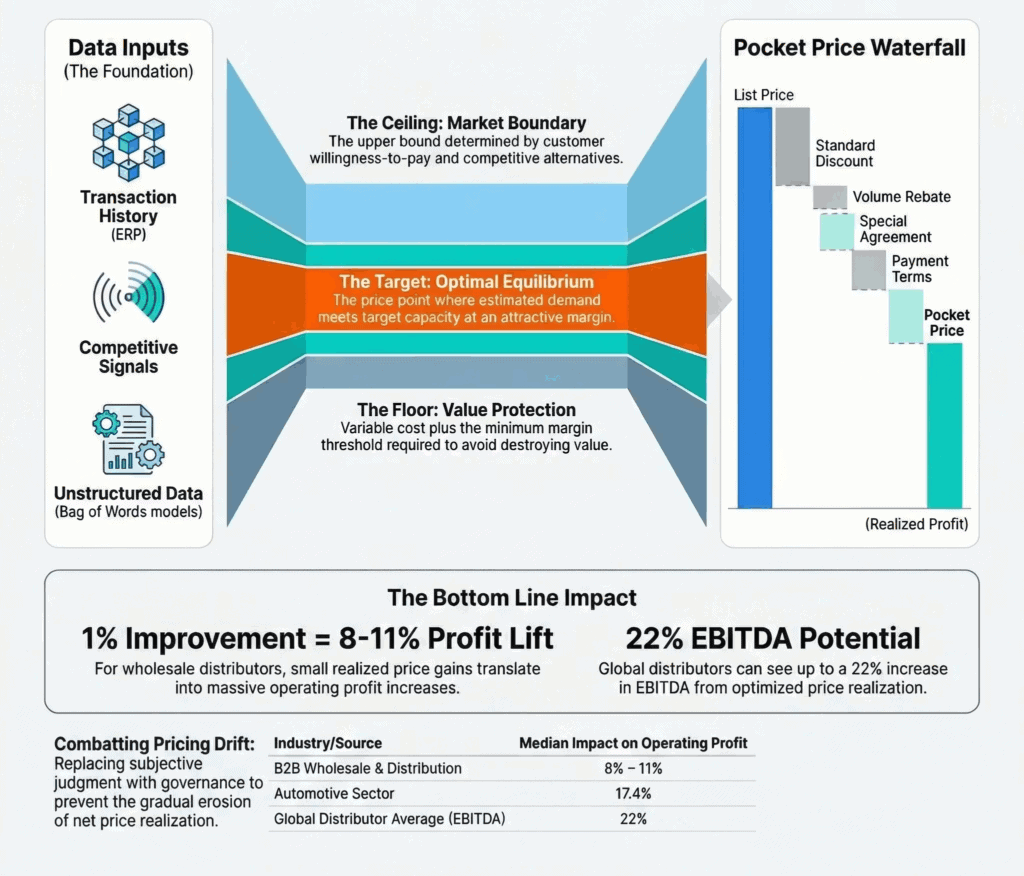 Data Inputs
(The Foundation)

Transaction History
(ERP)

Competitive Signals

Unstructured Data
(Bag of Words models)

The Ceiling: Market Boundary
The upper bound determined by customer willingness-to-pay and competitive alternatives.

The Target: Optimal Equilibrium
The price point where estimated demand meets target capacity at an attractive margin.

The Floor: Value Protection
Variable cost plus the minimum margin threshold required to avoid destroying value.

Pocket Price Waterfall

List Price
Standard Discount
Volume Rebate
Special Agreement
Payment Terms
Pocket Price
(Realized Profit)

The Bottom Line Impact

1% Improvement = 8-11% Profit Lift
For wholesale distributors, small realized price gains translate into massive operating profit increases.

22% EBITDA Potential
Global distributors can see up to a 22% increase in EBITDA from optimized price realization.

Combatting Pricing Drift:
Replacing subjective judgment with governance to prevent the gradual erosion of net price realization.

| Industry/Source | Median Impact on Operating Profit |
|---|---|
| B2B Wholesale & Distribution | 8% – 11% |
| Automotive Sector | 17.4% |
| Global Distributor Average (EBITDA) | 22% |